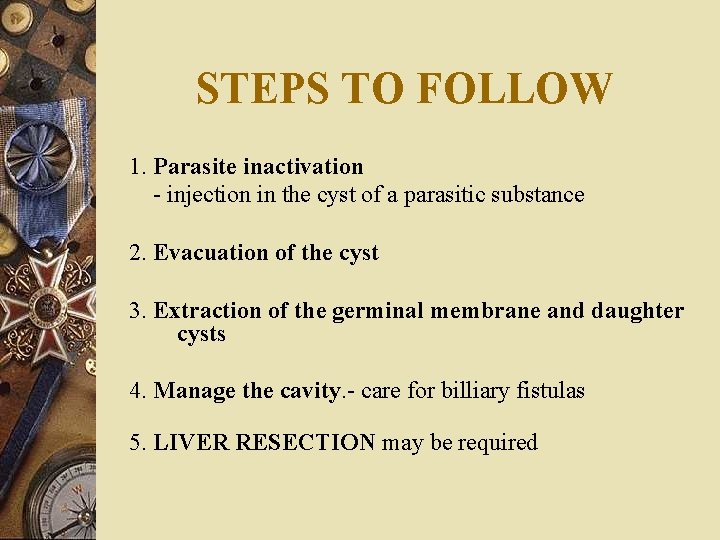 STEPS TO FOLLOW

1. Parasite inactivation
- injection in the cyst of a parasitic substance

2. Evacuation of the cyst

3. Extraction of the germinal membrane and daughter cysts

4. Manage the cavity.- care for billiary fistulas

5. LIVER RESECTION may be required